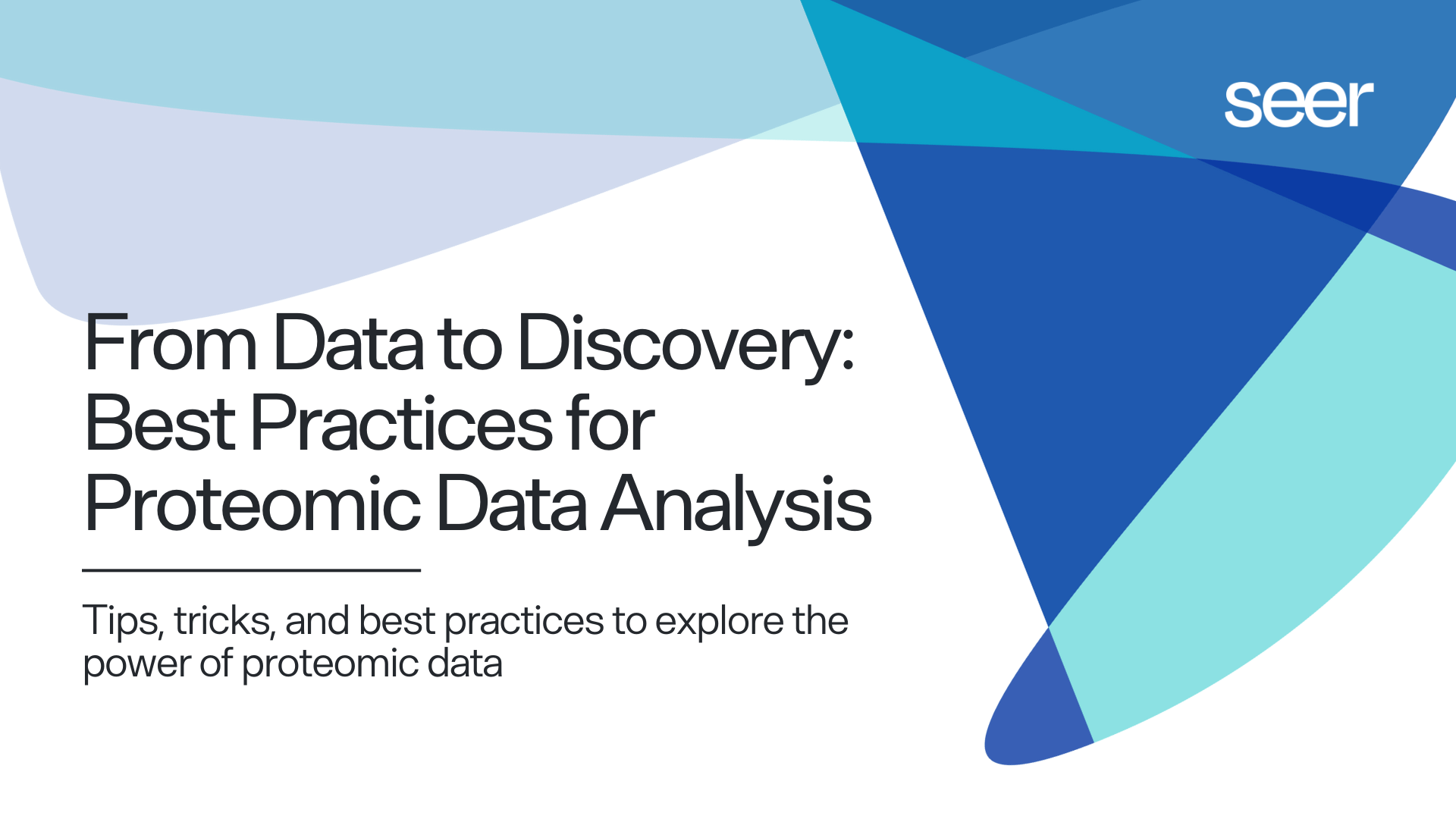 seer

From Data to Discovery: Best Practices for Proteomic Data Analysis

Tips, tricks, and best practices to explore the power of proteomic data